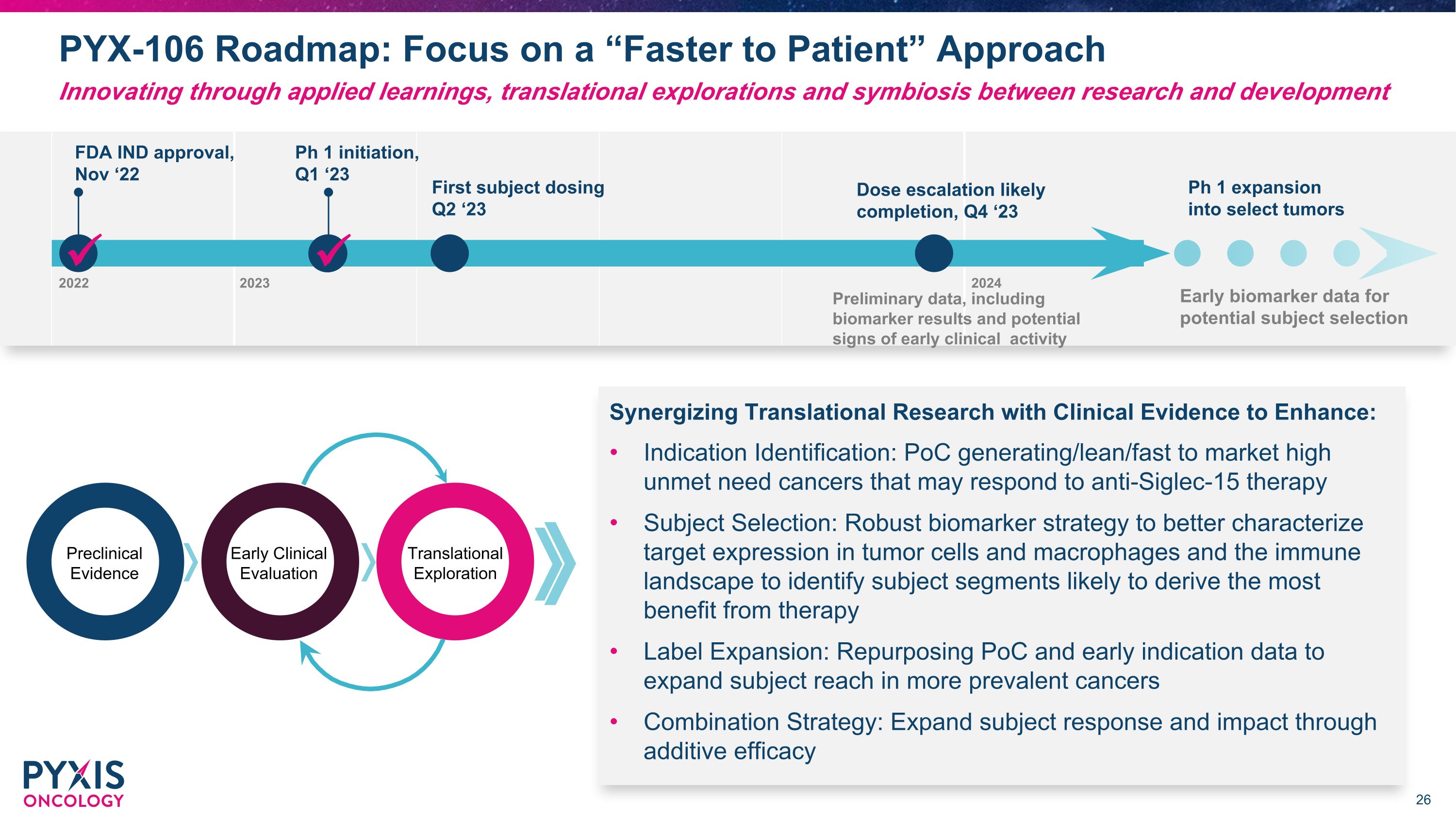 PYX-106 Roadmap: Focus on a “Faster to Patient” Approach

Innovating through applied learnings, translational explorations and symbiosis between research and development

FDA IND approval, Nov ‘22

Ph 1 initiation, Q1 ‘23

First subject dosing Q2 ‘23

Dose escalation likely completion, Q4 ‘23

Ph 1 expansion into select tumors

2022

2023

2024

Preliminary data, including biomarker results and potential signs of early clinical activity

Early biomarker data for potential subject selection

Preclinical Evidence

Early Clinical Evaluation

Translational Exploration

Synergizing Translational Research with Clinical Evidence to Enhance:

• Indication Identification: PoC generating/lean/fast to market high unmet need cancers that may respond to anti-Siglec-15 therapy

• Subject Selection: Robust biomarker strategy to better characterize target expression in tumor cells and macrophages and the immune landscape to identify subject segments likely to derive the most benefit from therapy

• Label Expansion: Repurposing PoC and early indication data to expand subject reach in more prevalent cancers

• Combination Strategy: Expand subject response and impact through additive efficacy

PYXIS ONCOLOGY

26